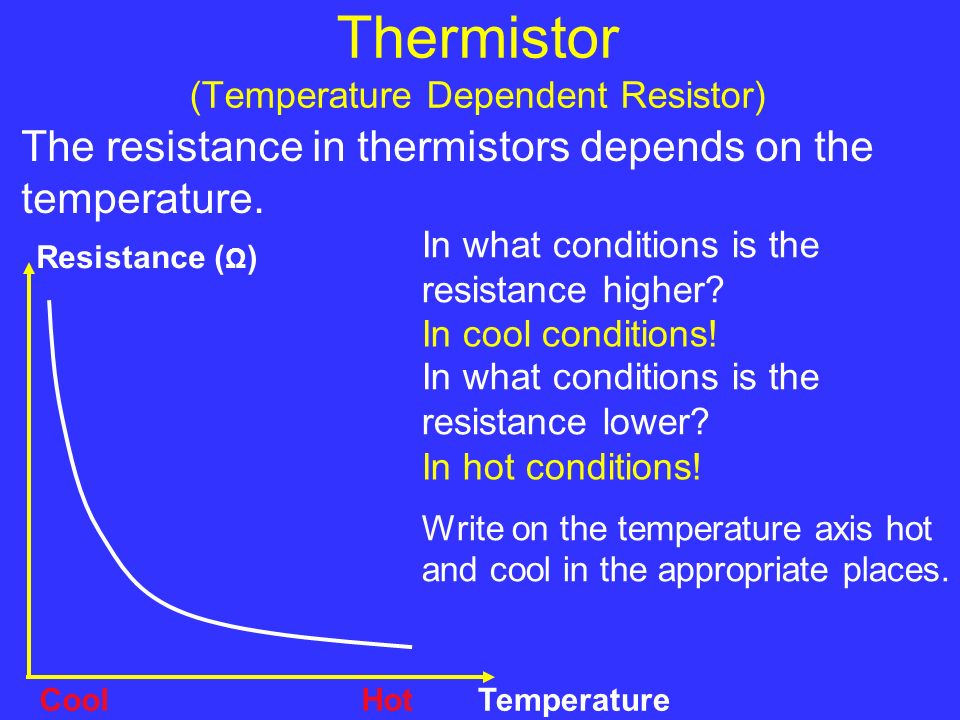 Thermistor
(Temperature Dependent Resistor)

The resistance in thermistors depends on the temperature.

Resistance (Ω)

In what conditions is the resistance higher?
In cool conditions!
In what conditions is the resistance lower?
In hot conditions!

Write on the temperature axis hot and cool in the appropriate places.

Cool Hot Temperature